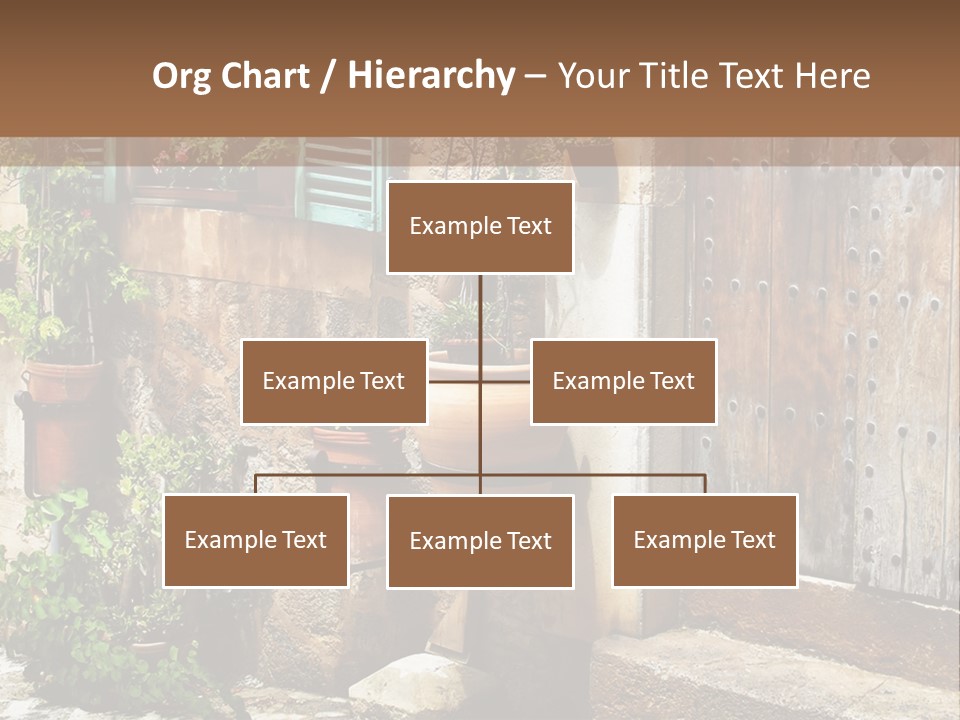 Org Chart / Hierarchy – Your Title Text Here

Example Text

Example Text

Example Text

Example Text

Example Text

Example Text